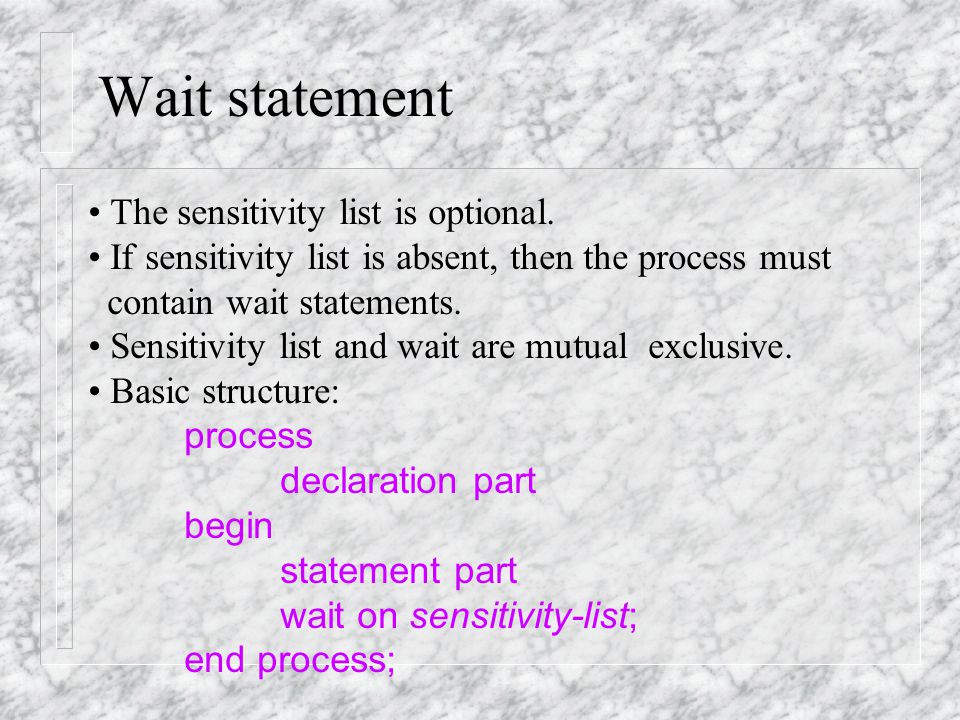 Wait statement

• The sensitivity list is optional.
• If sensitivity list is absent, then the process must contain wait statements.
• Sensitivity list and wait are mutual exclusive.
• Basic structure:

process
declaration part
begin
statement part
wait on sensitivity-list;
end process;